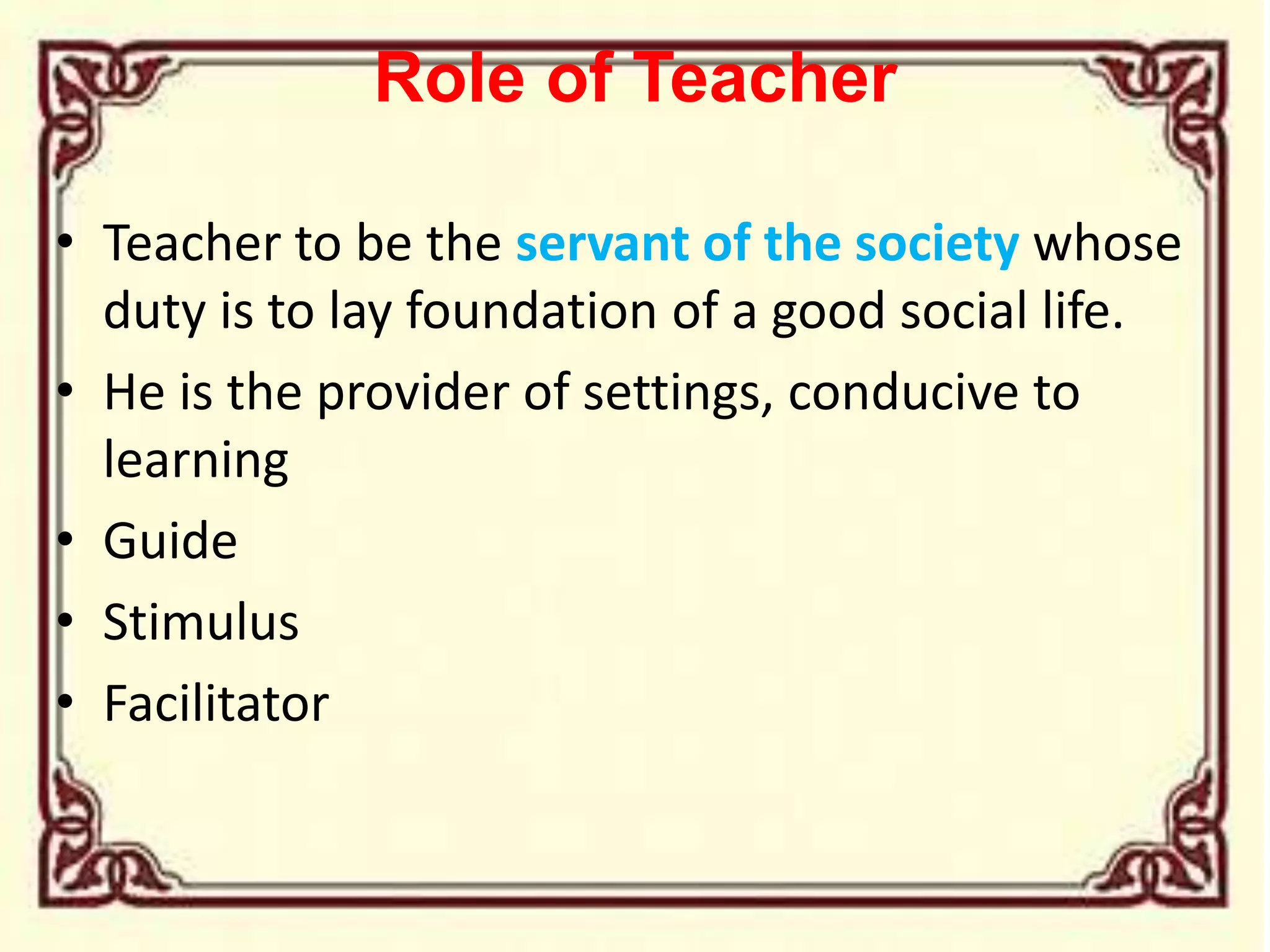 Role of Teacher

• Teacher to be the servant of the society whose duty is to lay foundation of a good social life.
• He is the provider of settings, conducive to learning
• Guide
• Stimulus
• Facilitator